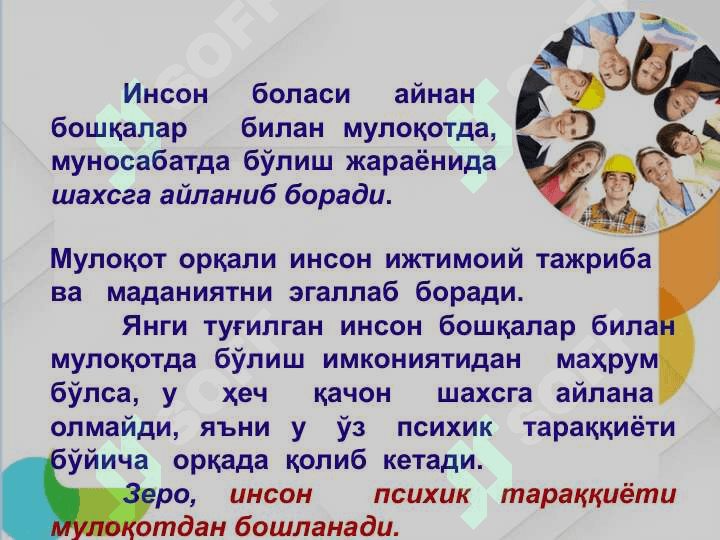 Инсон боласи айнан бошқалар билан мулоқотда, муносабатда бўлиш жараёнида шахсга айланиб боради.

Мулоқот орқали инсон ижтимоий тажриба ва маданиятни эгаллаб боради.

Янги туғилган инсон бошқалар билан мулоқотда бўлиш имкониятидан маҳрум бўлса, у ҳеч қачон шахсга айлана олмайди, яъни у ўз психик тараққиёти бўйича орқада қолиб кетади.

Зеро, инсон психик тараққиёти мулоқотдан бошланади.